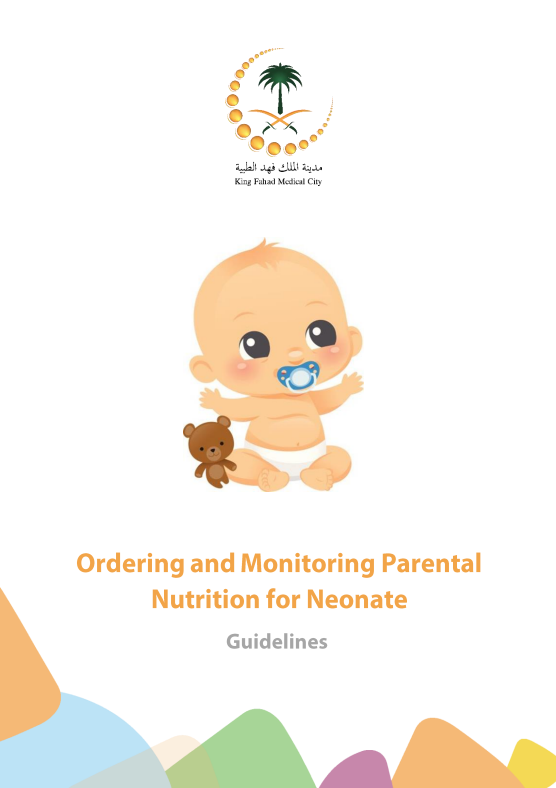 مدينة الملك فهد الطبية
King Fahad Medical City

Ordering and Monitoring Parental Nutrition for Neonate

Guidelines